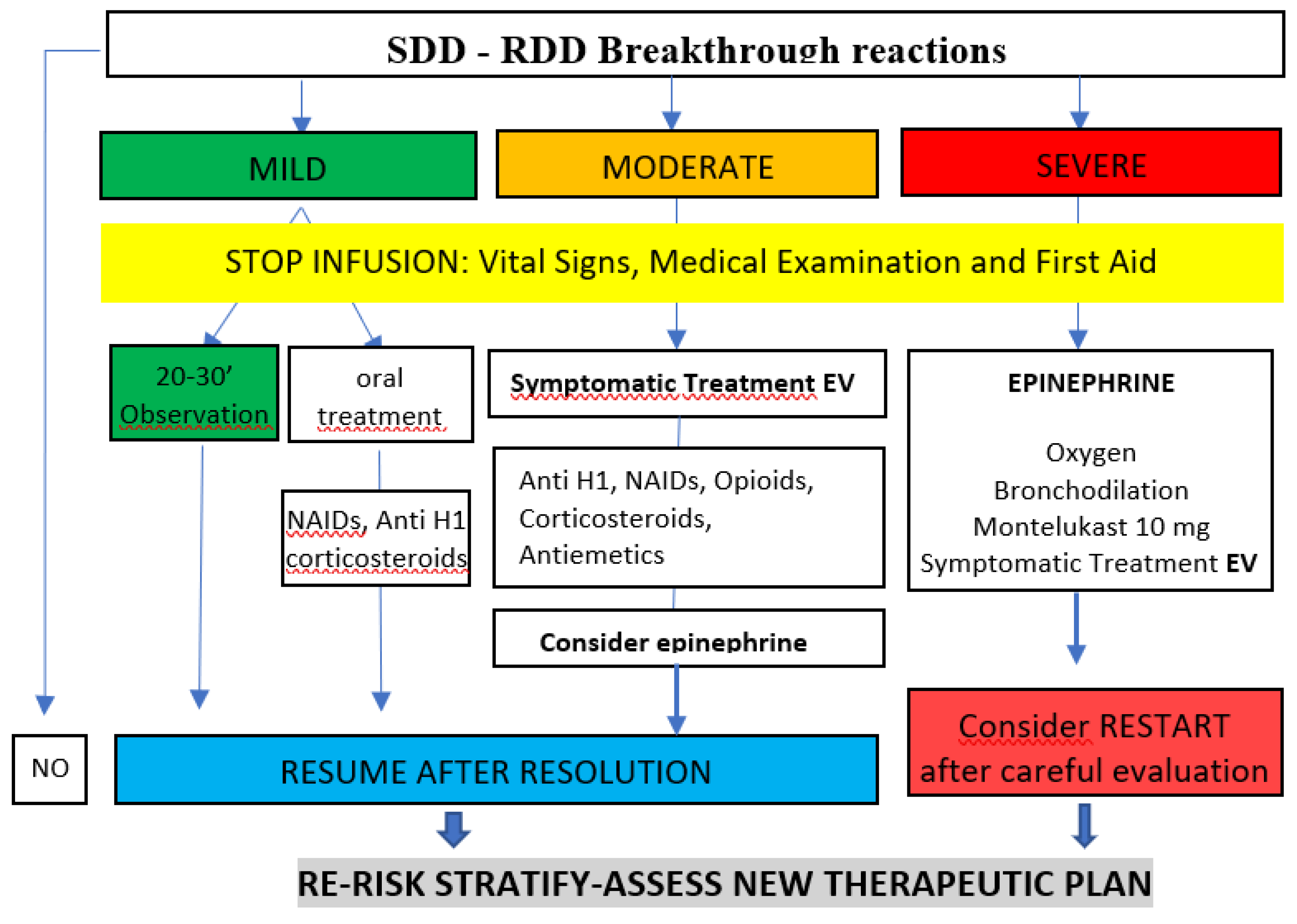 SDD - RDD Breakthrough reactions

MILD

MODERATE

SEVERE

STOP INFUSION: Vital Signs, Medical Examination and First Aid

20-30' Observation

oral treatment

NAIDs, Anti H1 corticosteroids

Symptomatic Treatment EV

Anti H1, NAIDs, Opioids, Corticosteroids, Antiemetics

Consider epinephrine

EPINEPHRINE

Oxygen
Bronchodilation
Montelukast 10 mg
Symptomatic Treatment EV

NO

RESUME AFTER RESOLUTION

Consider RESTART after careful evaluation

RE-RISK STRATIFY-ASSESS NEW THERAPEUTIC PLAN